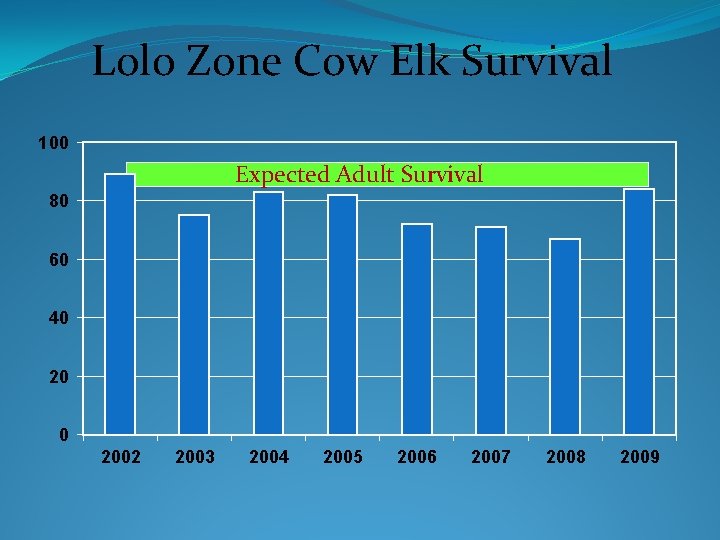 Lolo Zone Cow Elk Survival

100
80
60
40
20
0

Expected Adult Survival

2002 2003 2004 2005 2006 2007 2008 2009